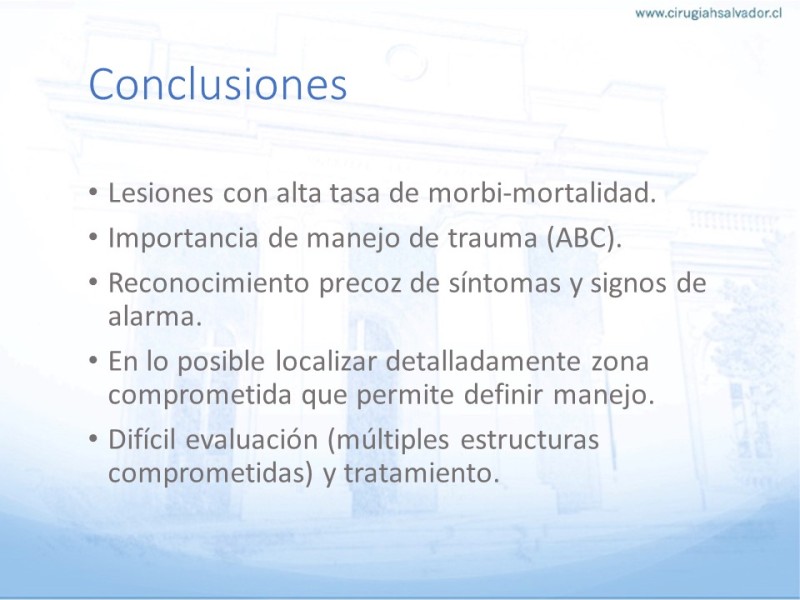 www.cirugiahsalvador.cl

Conclusiones

• Lesiones con alta tasa de morbi-mortalidad.
• Importancia de manejo de trauma (ABC).
• Reconocimiento precoz de síntomas y signos de alarma.
• En lo posible localizar detalladamente zona comprometida que permite definir manejo.
• Difícil evaluación (múltiples estructuras comprometidas) y tratamiento.